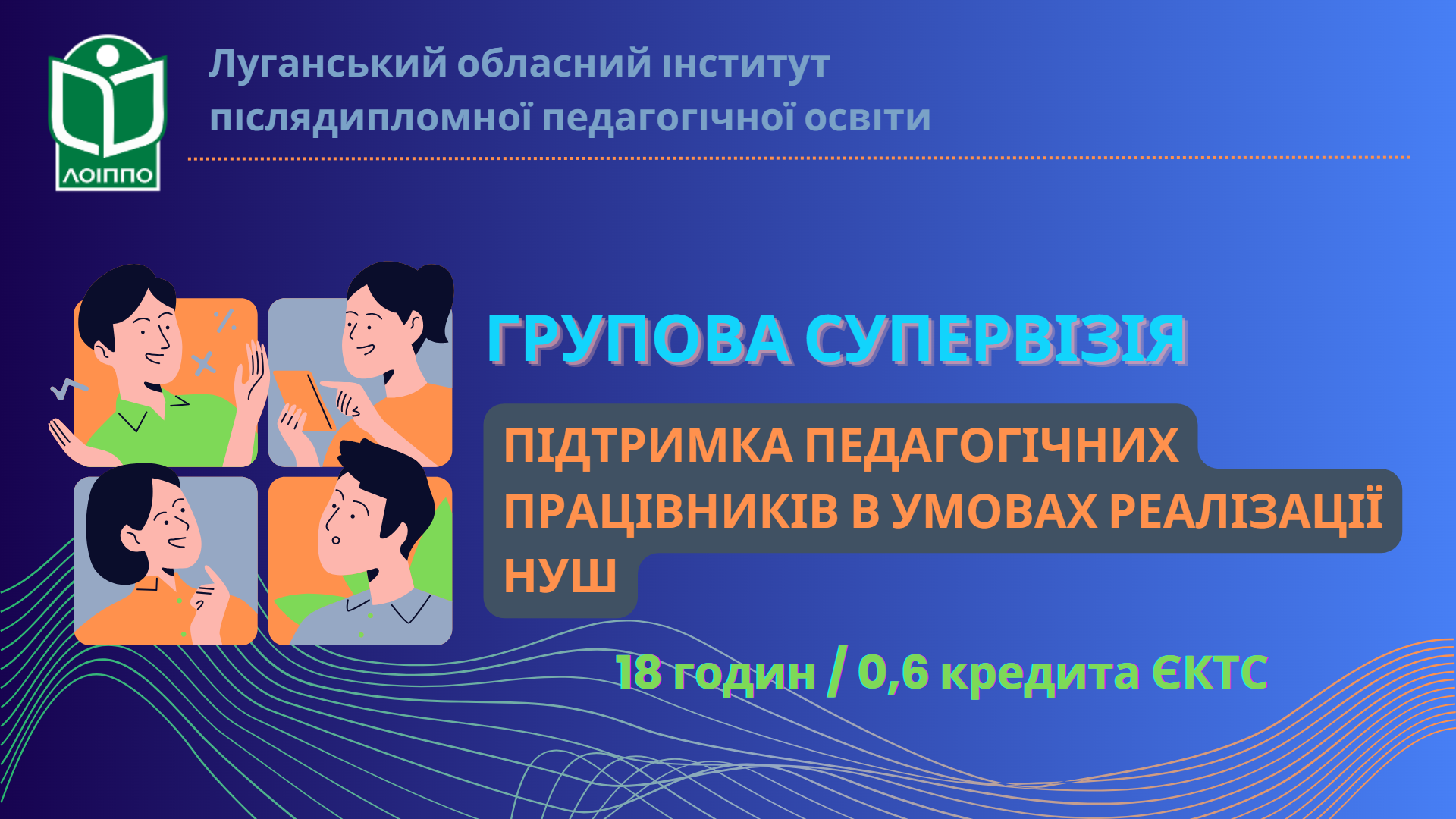 ЛОІППО

Луганський обласний інститут післядипломної педагогічної освіти

ГРУПОВА СУПЕРВІЗІЯ

ПІДТРИМКА ПЕДАГОГІЧНИХ ПРАЦІВНИКІВ В УМОВАХ РЕАЛІЗАЦІЇ НУШ

18 годин / 0,6 кредита ЄКТС